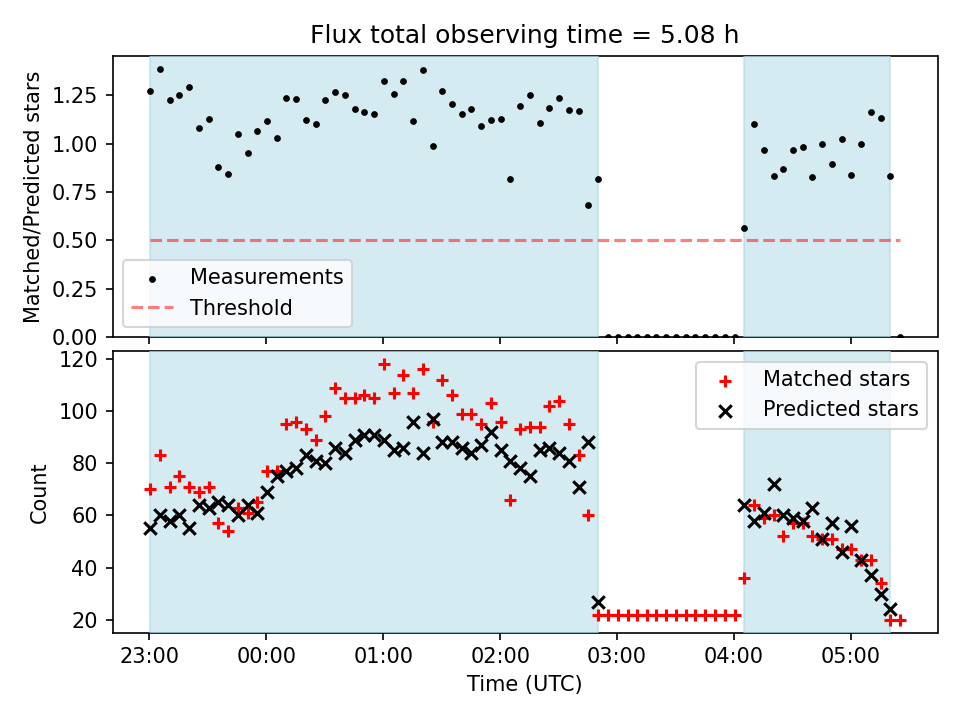 Flux total observing time = 5.08 h

Matched/Predicted stars

1.25
1.00
0.75
0.50
0.25
0.00

Measurements
Threshold

Count

120
100
80
60
40
20

Matched stars
Predicted stars

23:00
00:00
01:00
02:00
03:00
04:00
05:00

Time (UTC)